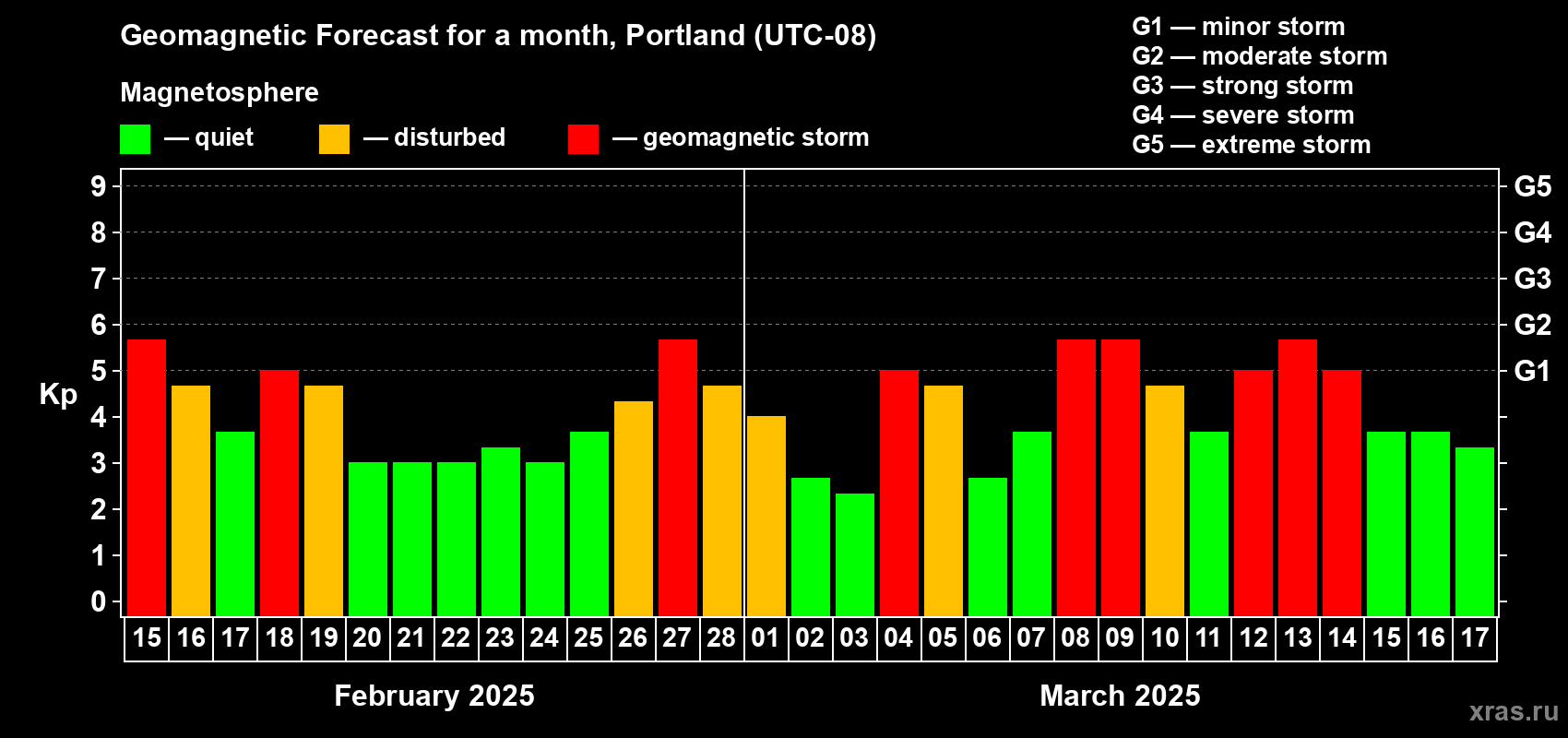 Geomagnetic Forecast for a month, Portland (UTC-08)

Magnetosphere

— quiet — disturbed — geomagnetic storm

G1 — minor storm
G2 — moderate storm
G3 — strong storm
G4 — severe storm
G5 — extreme storm

Kp

9
8
7
6
5
4
3
2
1
0

G5
G4
G3
G2
G1

15 16 17 18 19 20 21 22 23 24 25 26 27 28 01 02 03 04 05 06 07 08 09 10 11 12 13 14 15 16 17

February 2025

March 2025

xras.ru